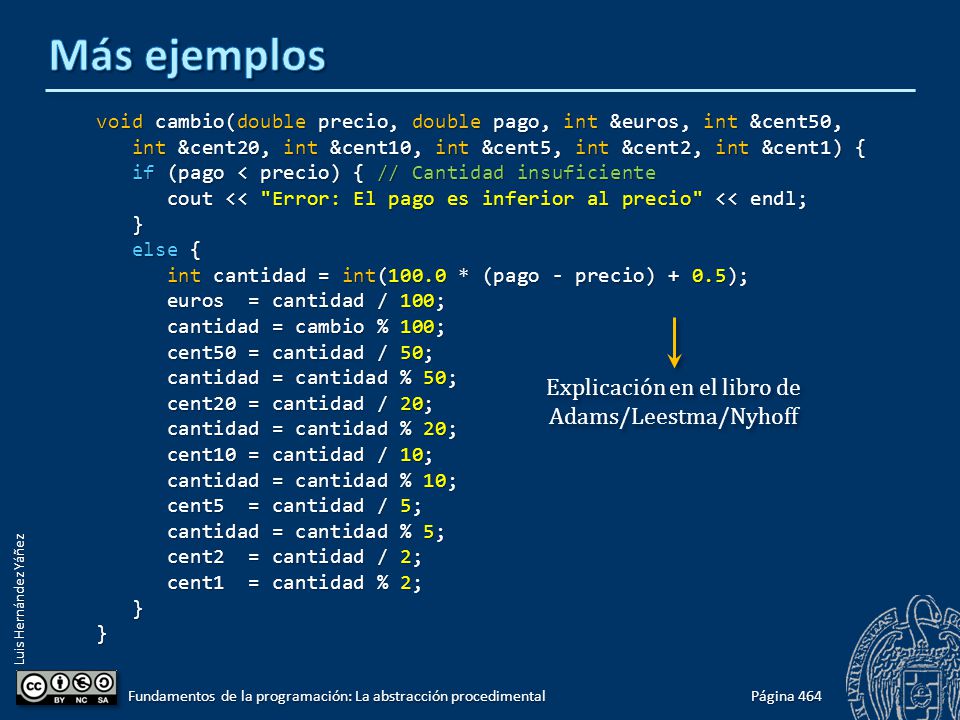 Más ejemplos

void cambio(double precio, double pago, int &euros, int &cent50,
   int &cent20, int &cent10, int &cent5, int &cent2, int &cent1) {
   if (pago < precio) { // Cantidad insuficiente
      cout << "Error: El pago es inferior al precio" << endl;
   }
   else {
      int cantidad = int(100.0 * (pago - precio) + 0.5);
      euros  = cantidad / 100;
      cantidad = cambio % 100;
      cent50 = cantidad / 50;
      cantidad = cantidad % 50;
      cent20 = cantidad / 20;
      cantidad = cantidad % 20;
      cent10 = cantidad / 10;
      cantidad = cantidad % 10;
      cent5  = cantidad / 5;
      cantidad = cantidad % 5;
      cent2  = cantidad / 2;
      cent1  = cantidad % 2;
   }
}

Explicación en el libro de Adams/Leestma/Nyhoff

Luis Hernández Yáñez

BY NC SA

Fundamentos de la programación: La abstracción procedimental

Página 464